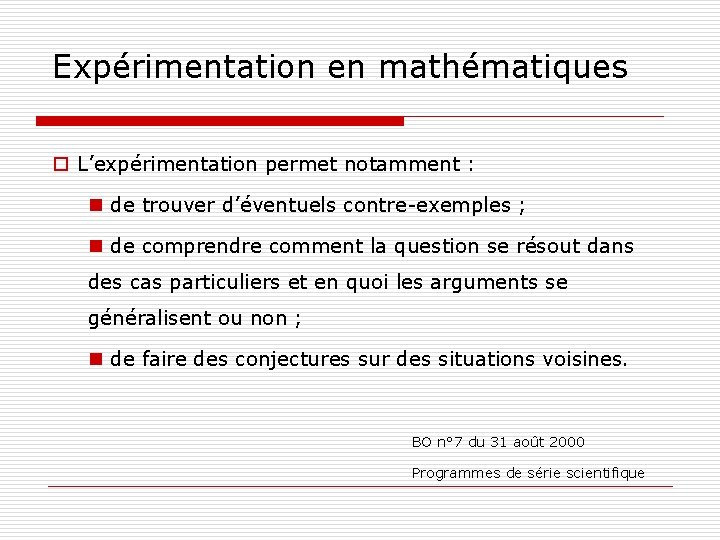 Expérimentation en mathématiques

L’expérimentation permet notamment :

de trouver d’éventuels contre-exemples ;

de comprendre comment la question se résout dans des cas particuliers et en quoi les arguments se généralisent ou non ;

de faire des conjectures sur des situations voisines.

BO n°7 du 31 août 2000

Programmes de série scientifique